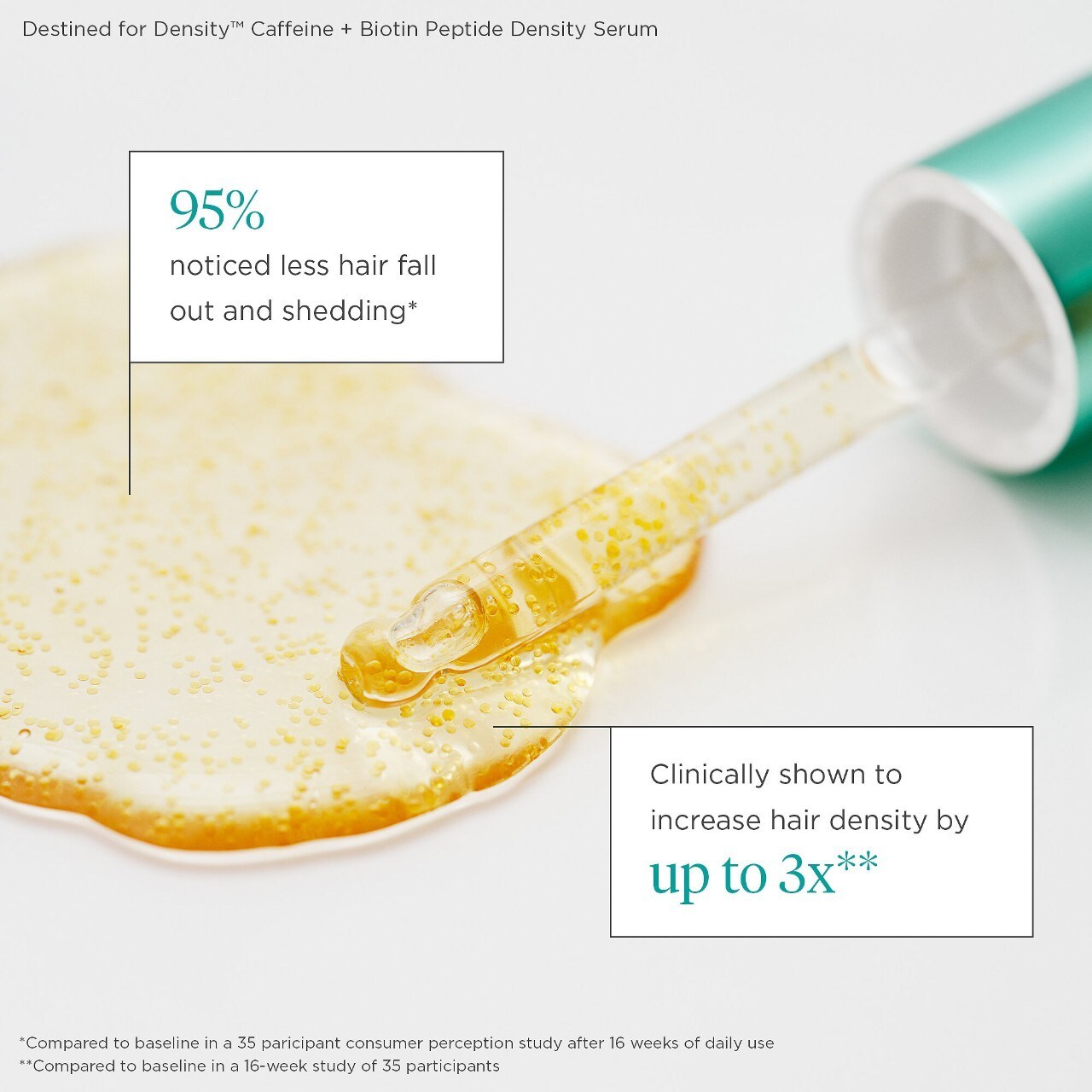 Destined for Density™ Caffeine + Biotin Peptide Density Serum

95%
noticed less hair fall out and shedding*

Clinically shown to increase hair density by
up to 3x**

*Compared to baseline in a 35 paricipant consumer perception study after 16 weeks of daily use
**Compared to baseline in a 16-week study of 35 participants